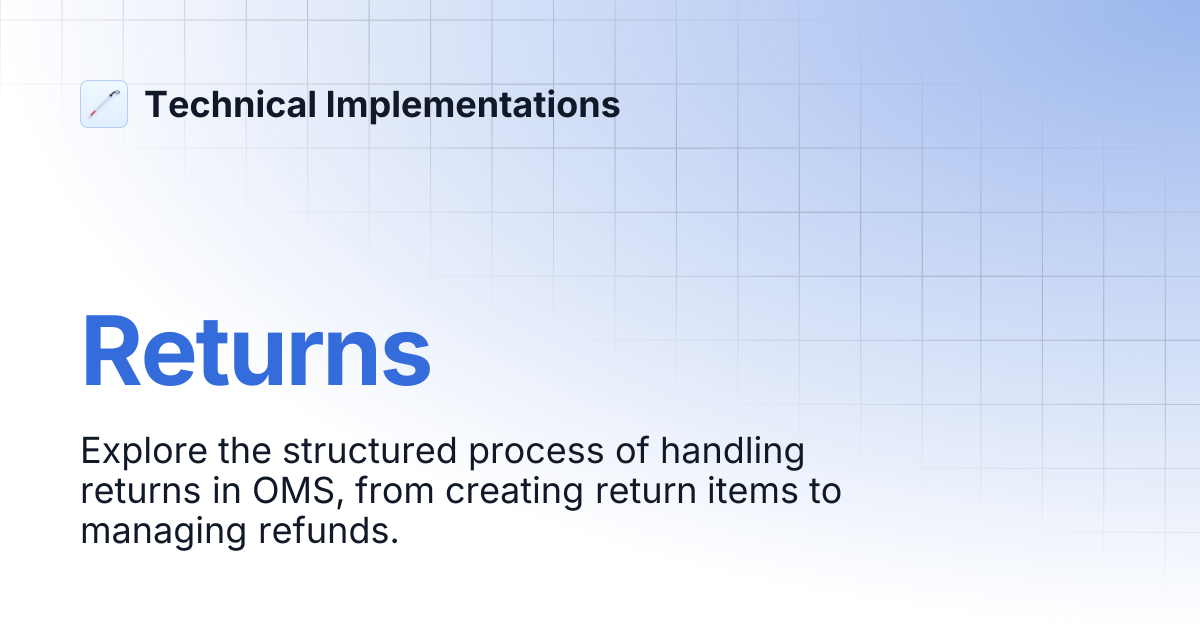 Technical Implementations

Returns

Explore the structured process of handling returns in OMS, from creating return items to managing refunds.